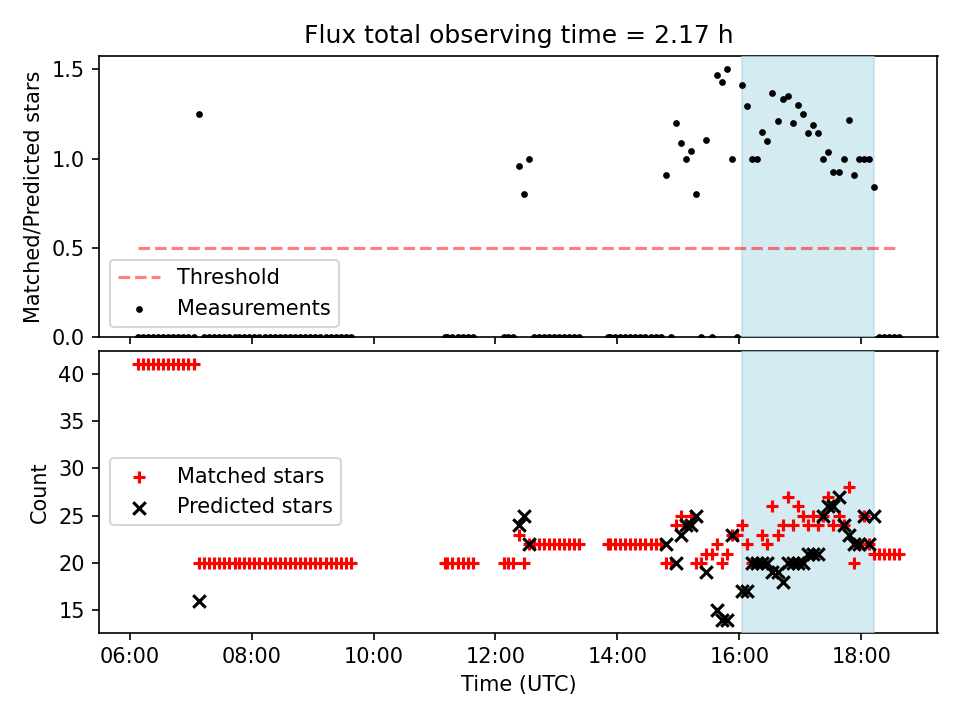 Flux total observing time = 2.17 h

Matched/Predicted stars

1.5
1.0
0.5
0.0

Threshold
Measurements

Count

40
35
30
25
20
15

Matched stars
Predicted stars

06:00 08:00 10:00 12:00 14:00 16:00 18:00

Time (UTC)